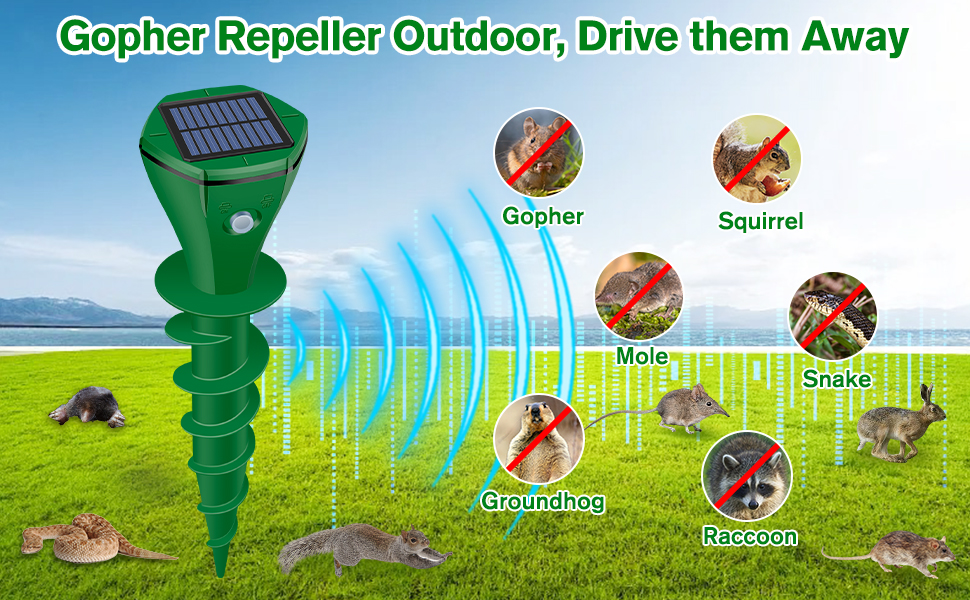 Gopher Repeller Outdoor, Drive them Away

Gopher

Squirrel

Mole

Snake

Groundhog

Raccoon